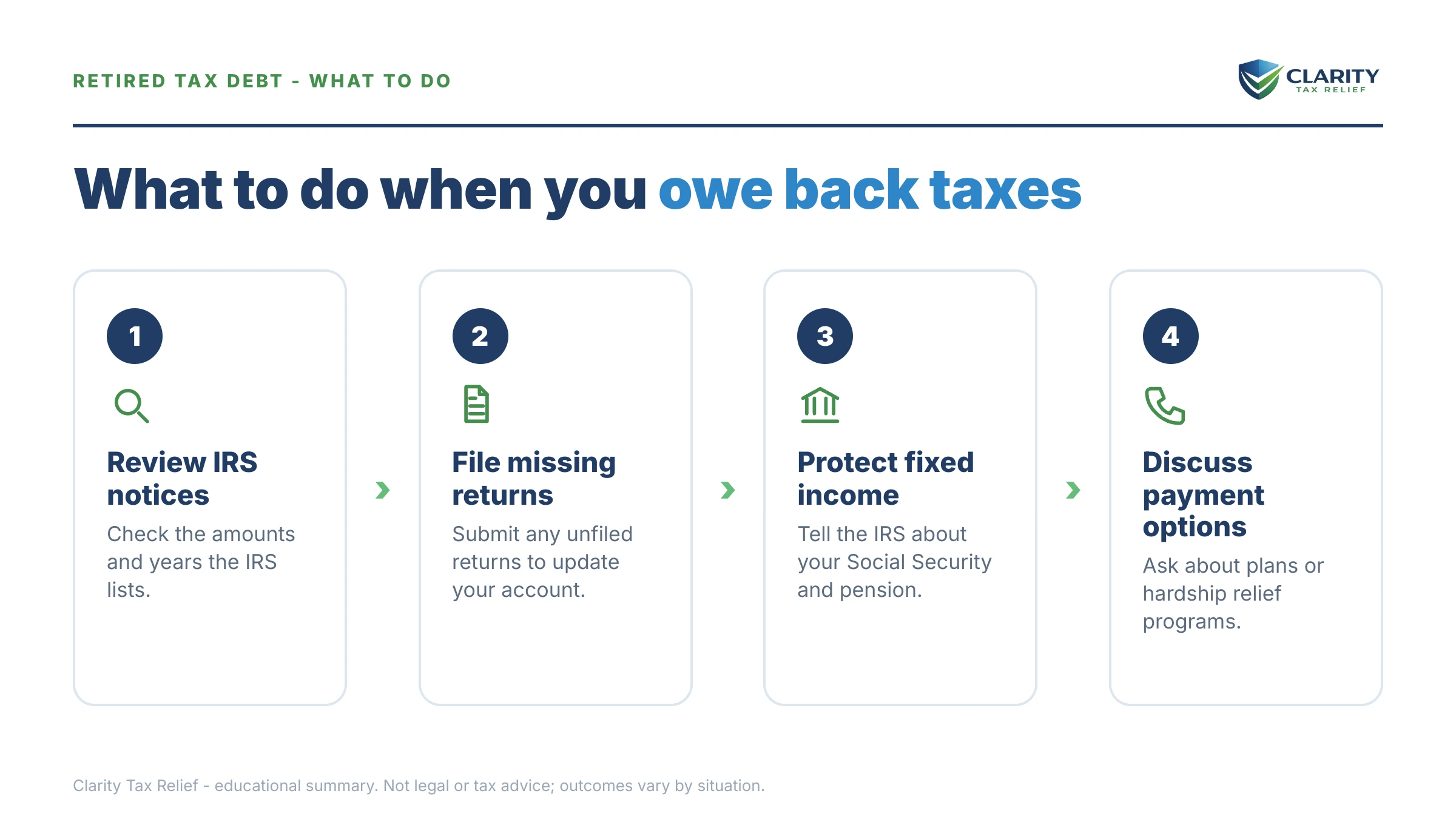 RETIRED TAX DEBT - WHAT TO DO

CLARITY
TAX RELIEF

What to do when you owe back taxes

1

Review IRS notices

Check the amounts and years the IRS lists.

2

File missing returns

Submit any unfiled returns to update your account.

3

Protect fixed income

Tell the IRS about your Social Security and pension.

4

Discuss payment options

Ask about plans or hardship relief programs.

Clarity Tax Relief - educational summary. Not legal or tax advice; outcomes vary by situation.